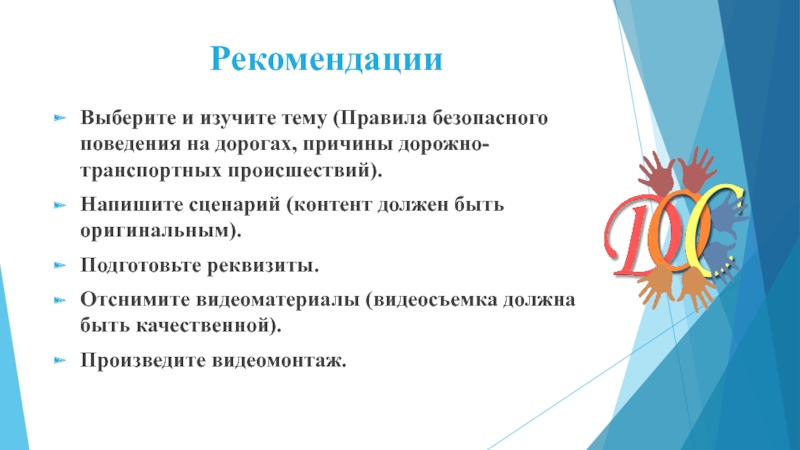 Рекомендации

Выберите и изучите тему (Правила безопасного поведения на дорогах, причины дорожно-транспортных происшествий).

Напишите сценарий (контент должен быть оригинальным).

Подготовьте реквизиты.

Отснимите видеоматериалы (видеосъемка должна быть качественной).

Произведите видеомонтаж.

DOC